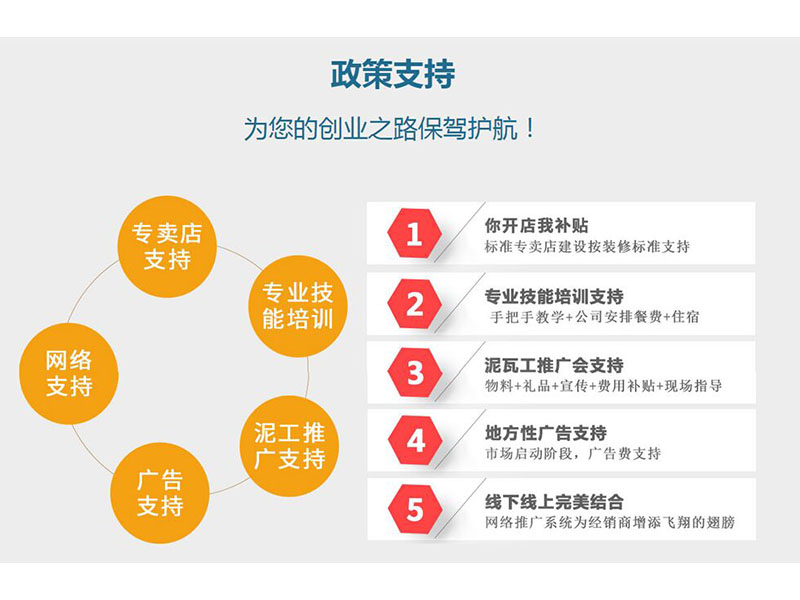 政策支持

为您的创业之路保驾护航！

专卖店支持

专业技能培训

泥工推广支持

广告支持

网络支持

1
你开店我补贴
标准专卖店建设按装修标准支持

2
专业技能培训支持
手把手教学+公司安排餐费+住宿

3
泥瓦工推广会支持
物料+礼品+宣传+费用补贴+现场指导

4
地方性广告支持
市场启动阶段，广告费支持

5
线下线上完美结合
网络推广系统为经销商增添飞翔的翅膀